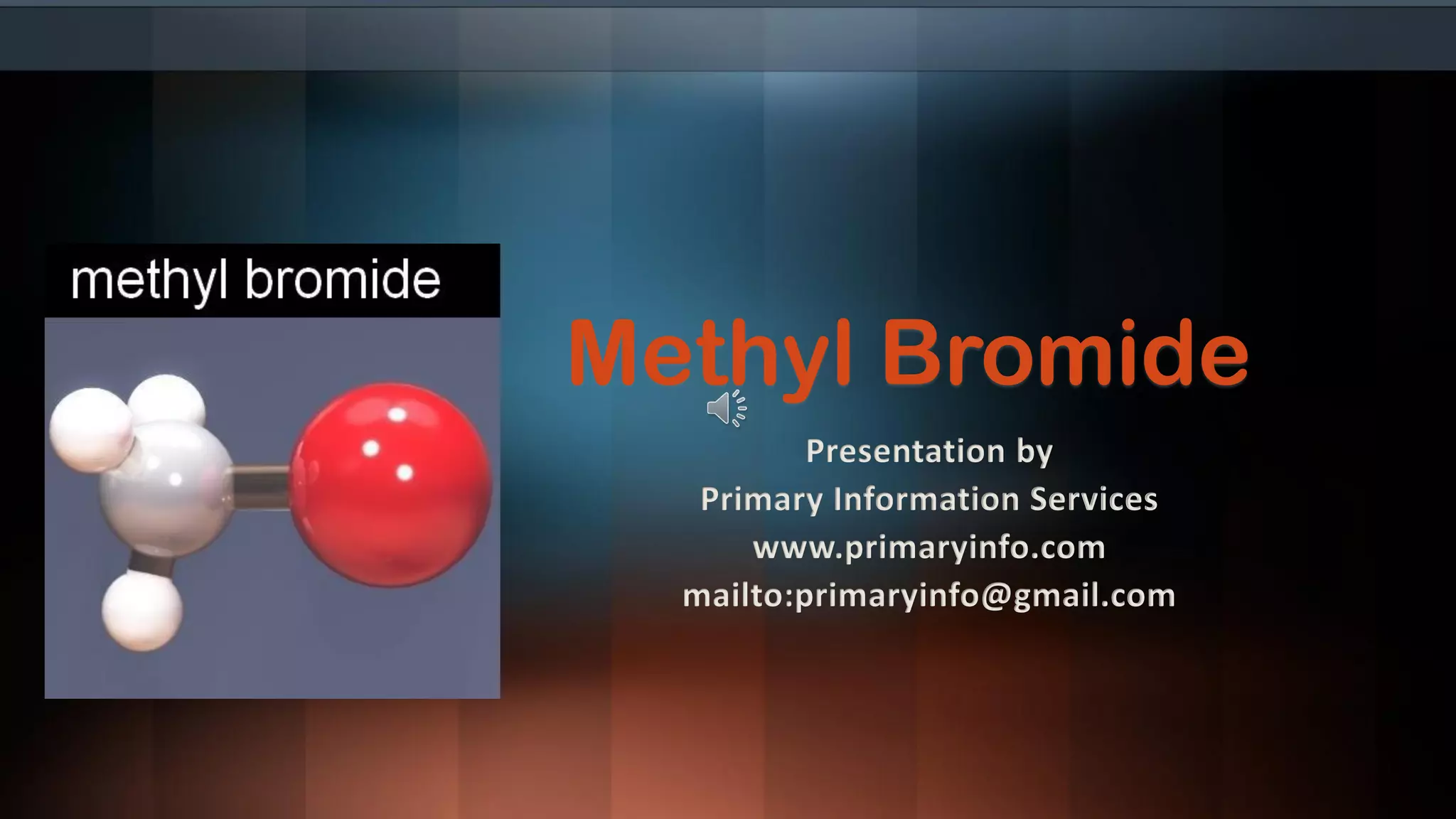 methyl bromide

Methyl Bromide

Presentation by
Primary Information Services
www.primaryinfo.com
mailto:primaryinfo@gmail.com